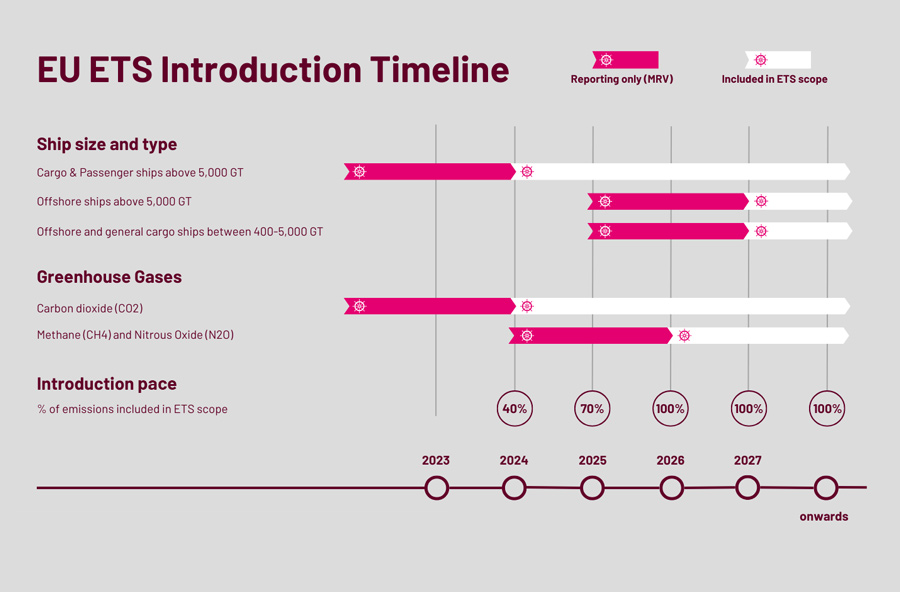 EU ETS Introduction Timeline

Reporting only (MRV)

Included in ETS scope

Ship size and type

Cargo & Passenger ships above 5,000 GT

Offshore ships above 5,000 GT

Offshore and general cargo ships between 400-5,000 GT

Greenhouse Gases

Carbon dioxide (CO2)

Methane (CH4) and Nitrous Oxide (N2O)

Introduction pace

% of emissions included in ETS scope

40%

70%

100%

100%

100%

2023

2024

2025

2026

2027

onwards